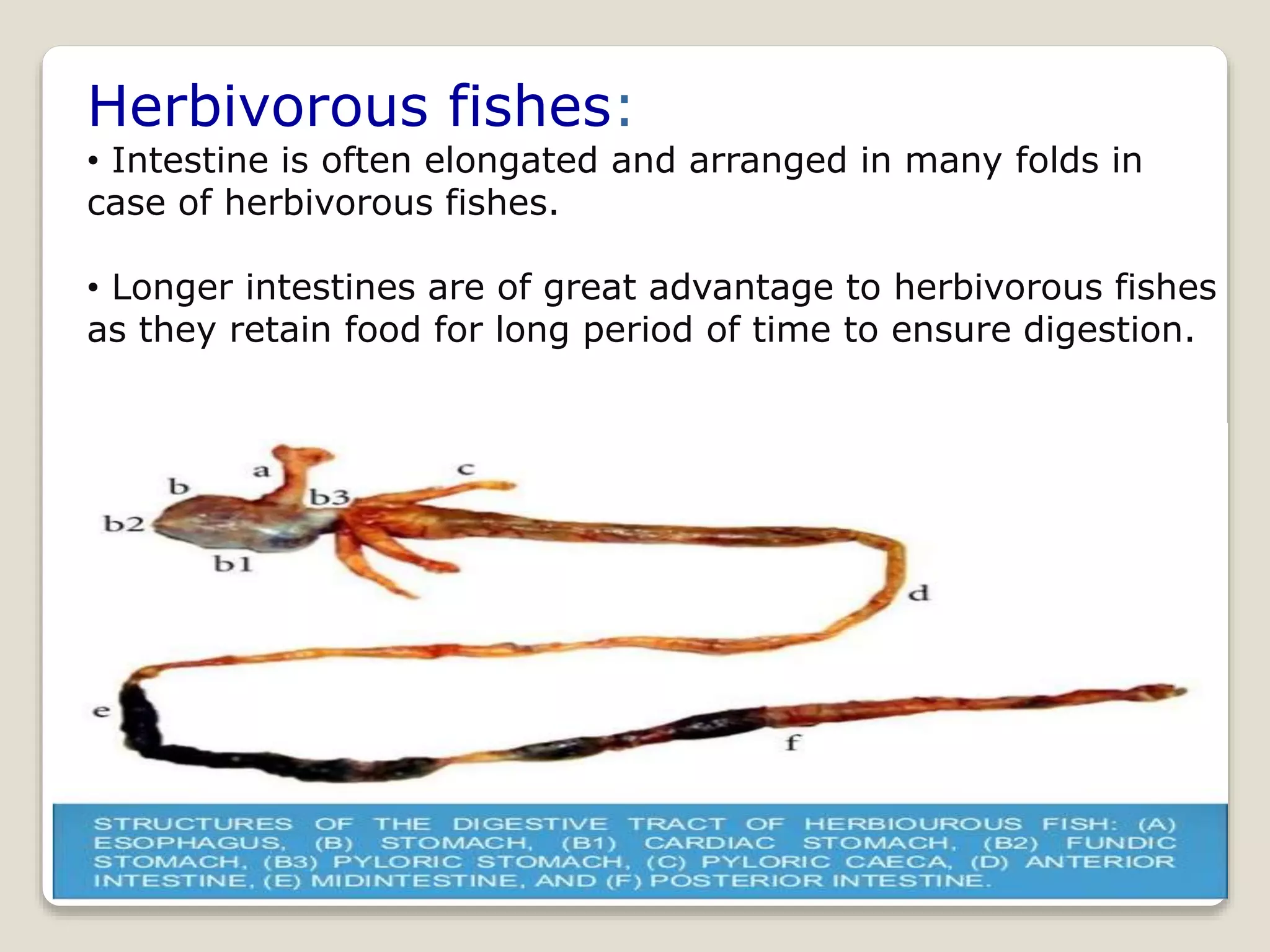 Herbivorous fishes:

• Intestine is often elongated and arranged in many folds in case of herbivorous fishes.

• Longer intestines are of great advantage to herbivorous fishes as they retain food for long period of time to ensure digestion.

a
b
b3
c
b2
b1
d
e
f

STRUCTURES OF THE DIGESTIVE TRACT OF HERBIOUROUS FISH: (A) ESOPHAGUS, (B) STOMACH, (B1) CARDIAC STOMACH, (B2) FUNDIC STOMACH, (B3) PYLORIC STOMACH, (C) PYLORIC CAECA, (D) ANTERIOR INTESTINE, (E) MIDINTESTINE, AND (F) POSTERIOR INTESTINE.